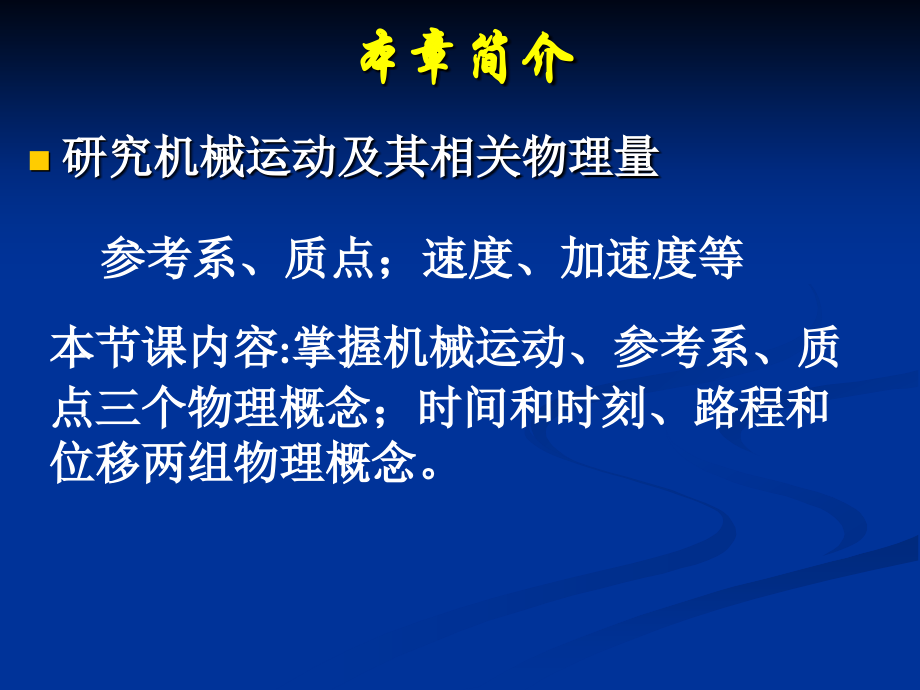 本章简介

研究机械运动及其相关物理量

参考系、质点；速度、加速度等

本节课内容:掌握机械运动、参考系、质点三个物理概念；时间和时刻、路程和位移两组物理概念。